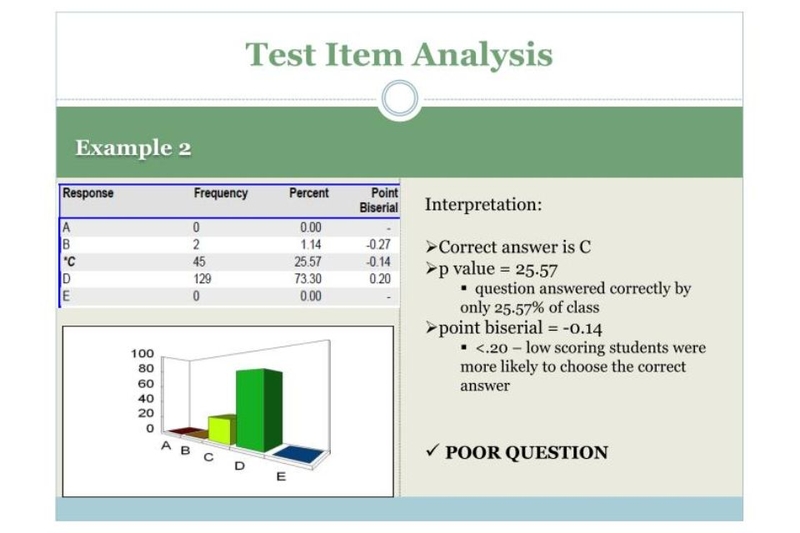 Test Item Analysis

Example 2

| Response | Frequency | Percent | Point Biserial |
|---|---|---|---|
| A | 0 | 0.00 | - |
| B | 2 | 1.14 | -0.27 |
| *C | 45 | 25.57 | -0.14 |
| D | 129 | 73.30 | 0.20 |
| E | 0 | 0.00 | - |

100
80
60
40
20
0
A B C D E

Interpretation:

➢Correct answer is C
➢p value = 25.57
▪ question answered correctly by only 25.57% of class
➢point biserial = -0.14
▪ <.20 – low scoring students were more likely to choose the correct answer

✓ POOR QUESTION